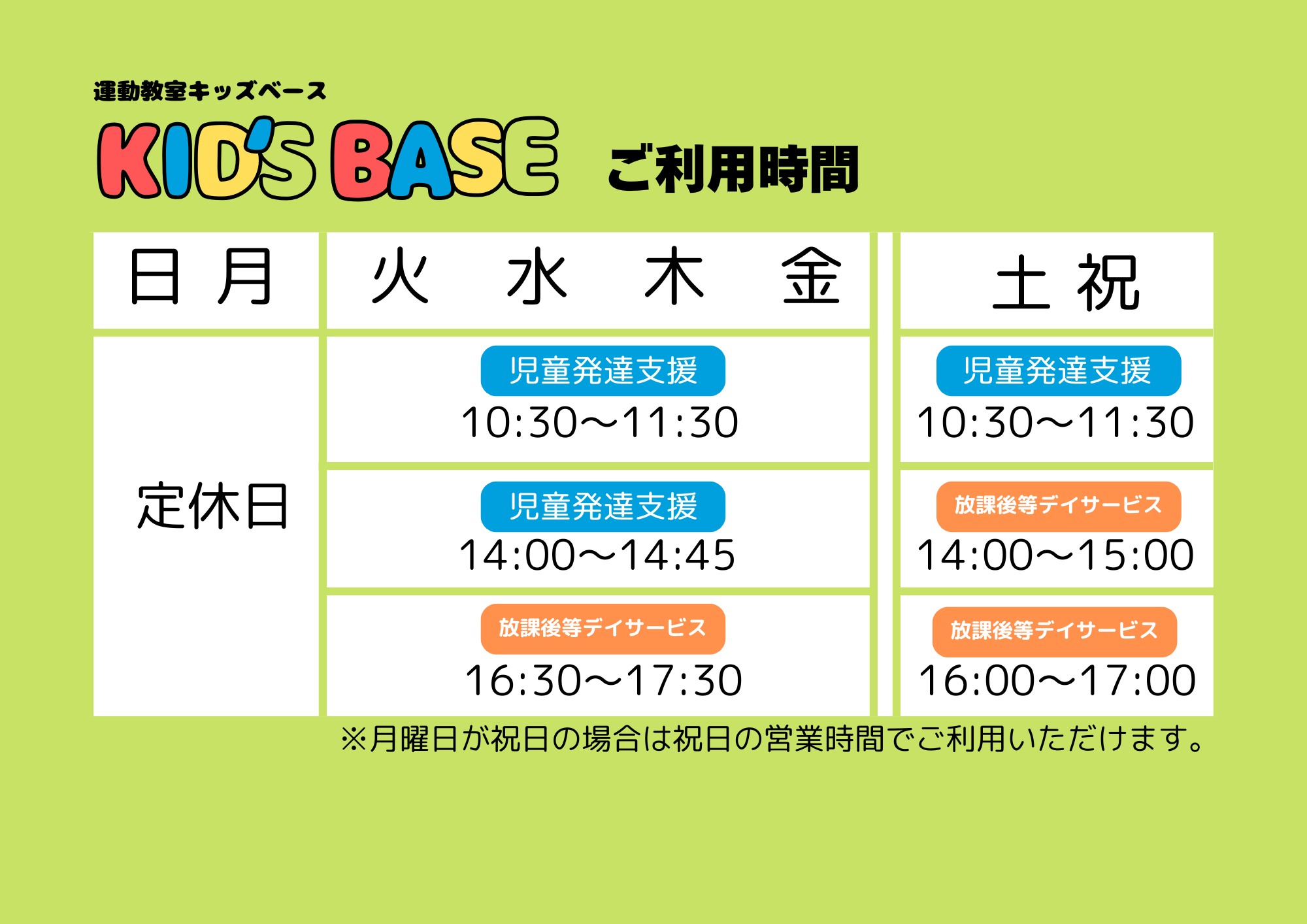 運動教室キッズベース

KID'S BASE ご利用時間

| 日 月 | 火 水 木 金 | 土 祝 |
|---|---|---|
| 定休日 | 児童発達支援 10:30〜11:30 | 児童発達支援 10:30〜11:30 |
| | 児童発達支援 14:00〜14:45 | 放課後等デイサービス 14:00〜15:00 |
| | 放課後等デイサービス 16:30〜17:30 | 放課後等デイサービス 16:00〜17:00 |

※月曜日が祝日の場合は祝日の営業時間でご利用いただけます。